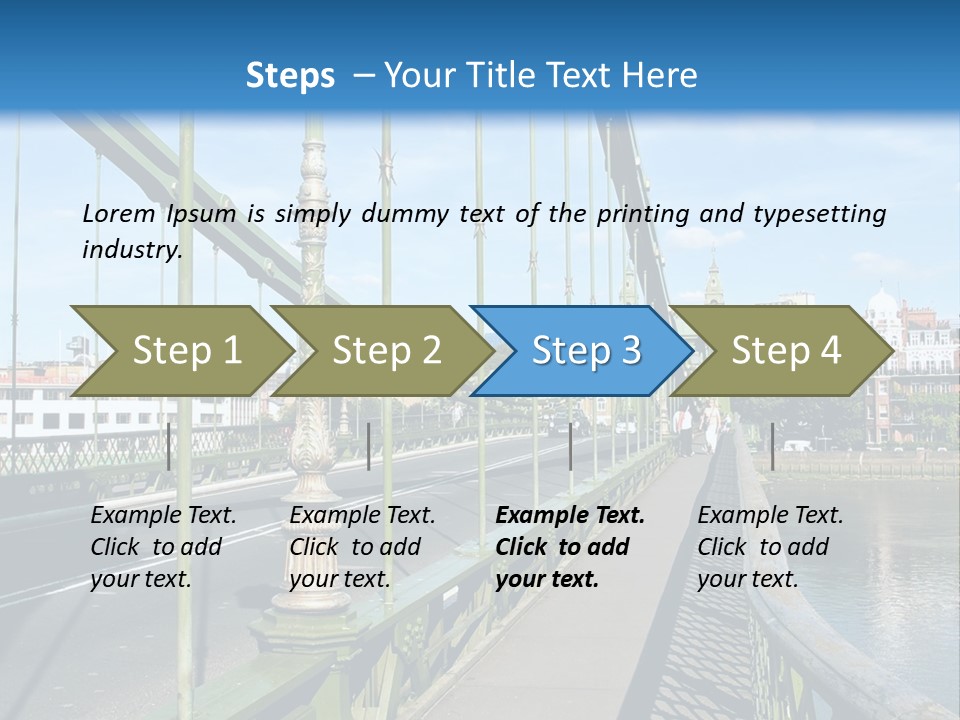 Steps – Your Title Text Here

Lorem Ipsum is simply dummy text of the printing and typesetting industry.

Step 1

Step 2

Step 3

Step 4

Example Text. Click to add your text.

Example Text. Click to add your text.

Example Text. Click to add your text.

Example Text. Click to add your text.